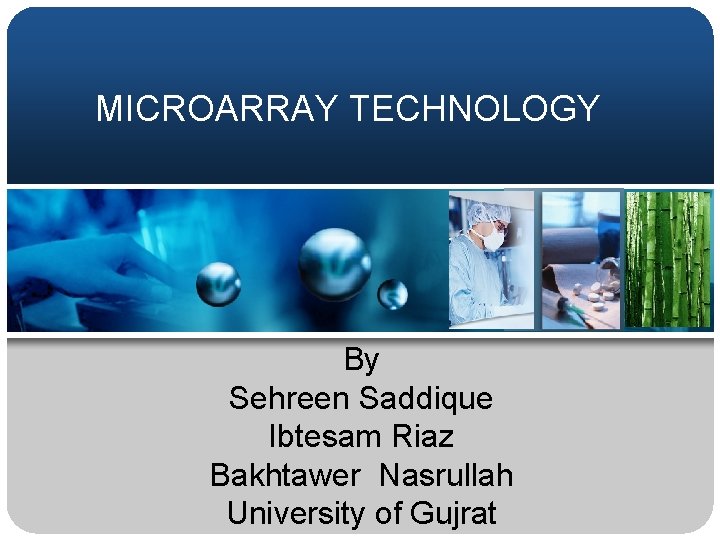 MICROARRAY TECHNOLOGY

By
Sehreen Saddique
Ibtesam Riaz
Bakhtawer Nasrullah
University of Gujrat